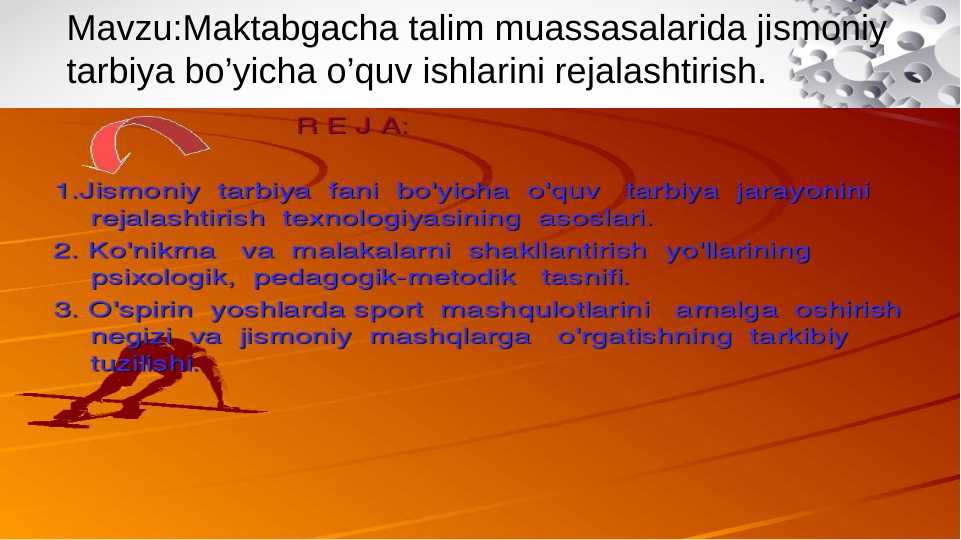 Mavzu:Maktabgacha talim muassasalarida jismoniy tarbiya bo’yicha o’quv ishlarini rejalashtirish.

R E J A:

1.Jismoniy tarbiya fani bo'yicha o'quv tarbiya jarayonini rejalashtirish texnologiyasining asoslari.

2. Ko'nikma va malakalarni shakllantirish yo'llarining psixologik, pedagogik-metodik tasnifi.

3. O'spirin yoshlarda sport mashqulotlarini amalga oshirish negizi va jismoniy mashqlarga o'rgatishning tarkibiy tuzilishi.